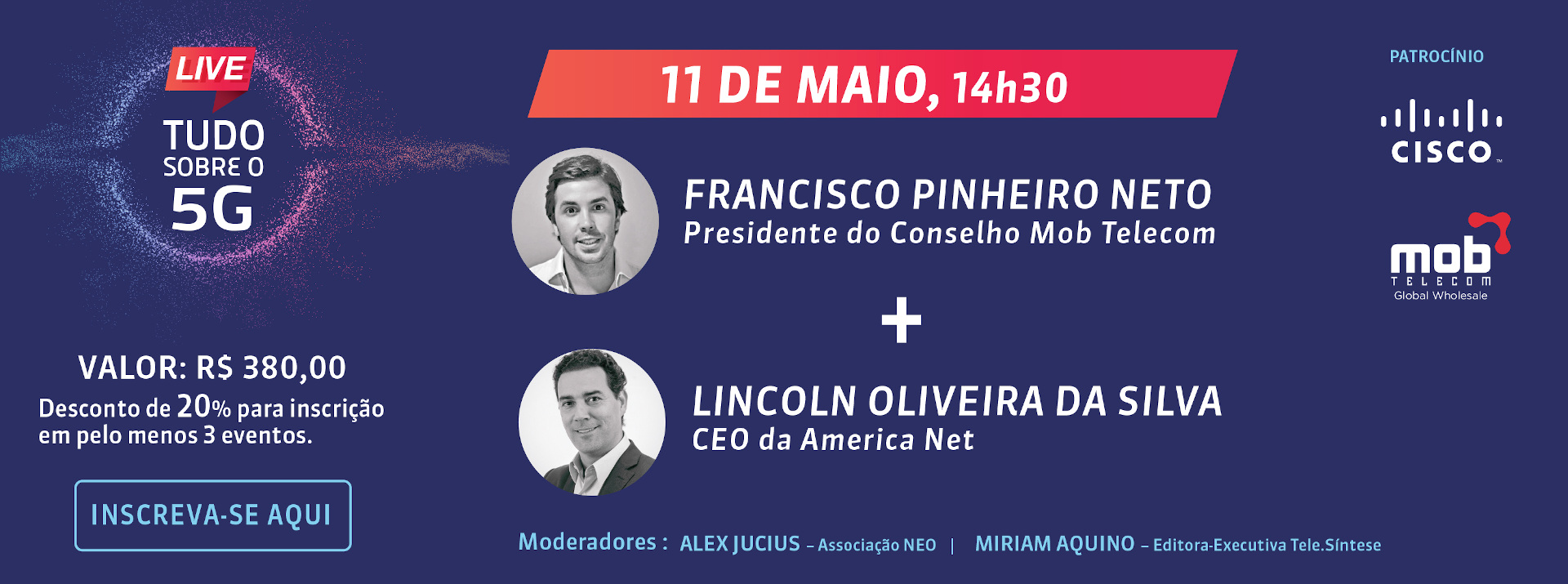 LIVE
TUDO
SOBRE O
5G

VALOR: R$ 380,00
Desconto de 20% para inscrição em pelo menos 3 eventos.

INSCREVA-SE AQUI

11 DE MAIO, 14h30

FRANCISCO PINHEIRO NETO
Presidente do Conselho Mob Telecom

+

LINCOLN OLIVEIRA DA SILVA
CEO da America Net

Moderadores : ALEX JUCIUS – Associação NEO | MIRIAM AQUINO – Editora-Executiva Tele.Síntese

PATROCÍNIO

CISCO

mob
TELECOM
Global Wholesale